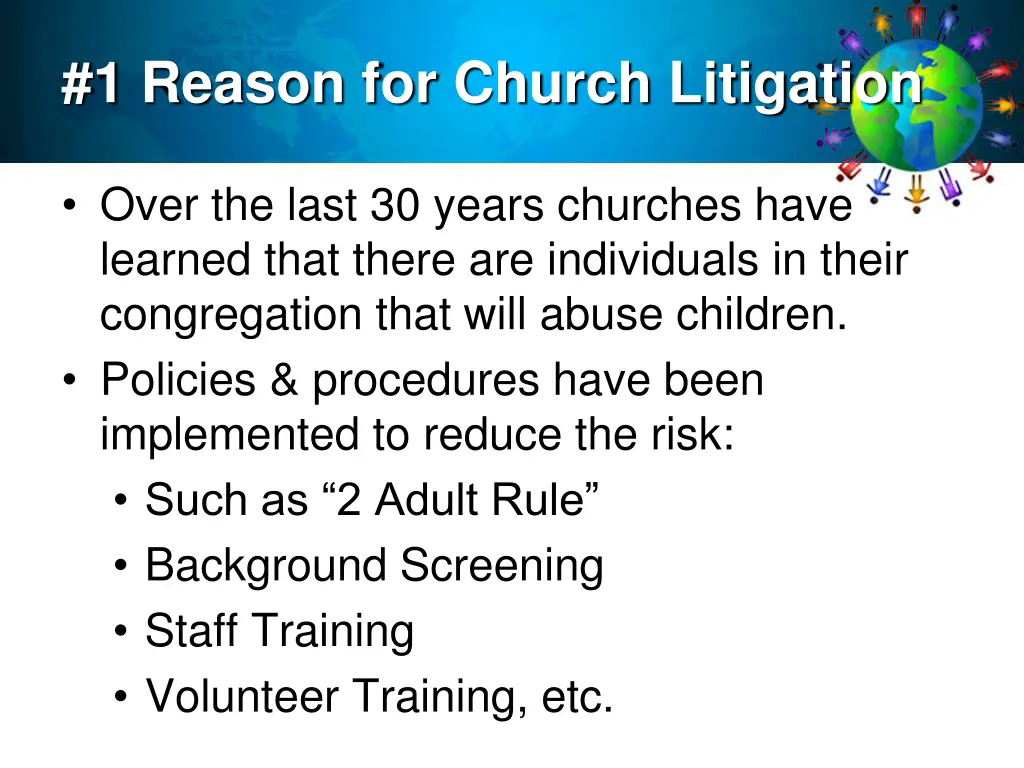 #1 Reason for Church Litigation

• Over the last 30 years churches have learned that there are individuals in their congregation that will abuse children.
• Policies & procedures have been implemented to reduce the risk:
  • Such as “2 Adult Rule”
  • Background Screening
  • Staff Training
  • Volunteer Training, etc.